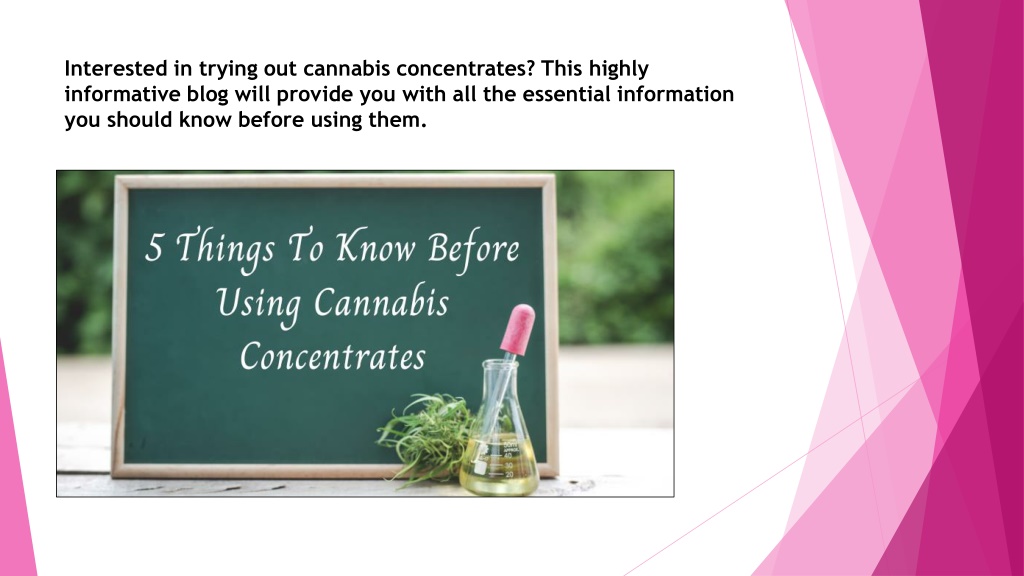 Interested in trying out cannabis concentrates? This highly informative blog will provide you with all the essential information you should know before using them.

5 Things To Know Before Using Cannabis Concentrates